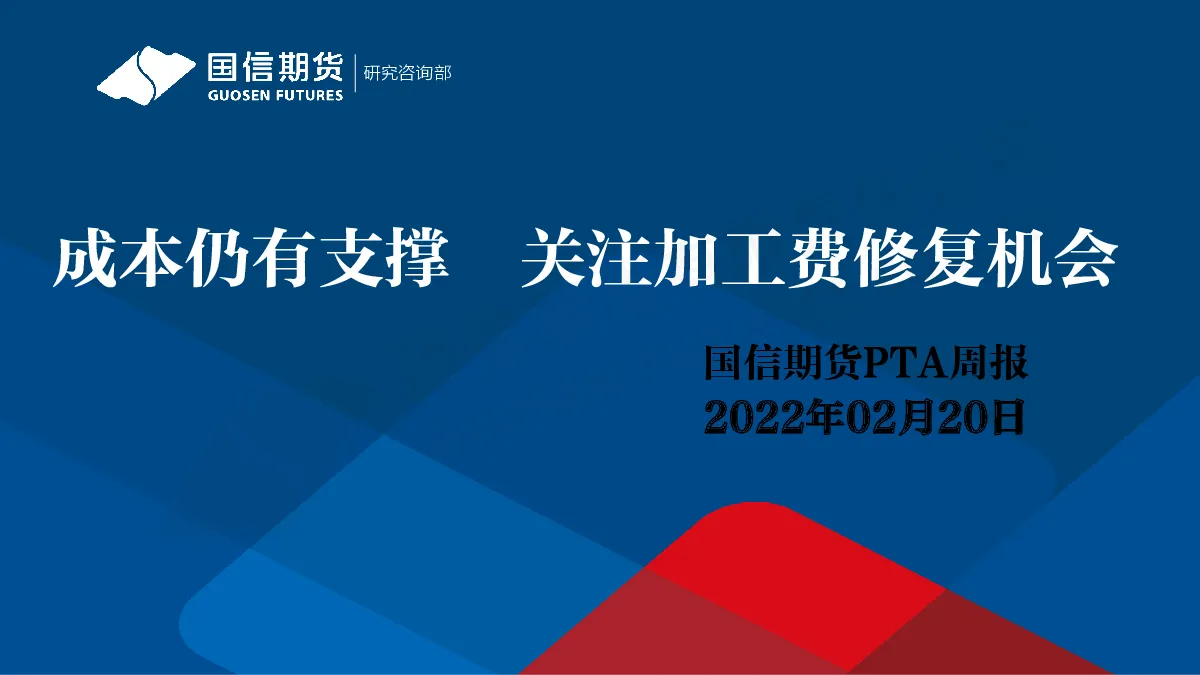 国信期货 GUOSEN FUTURES 研究咨询部

成本仍有支撑　关注加工费修复机会

国信期货PTA周报
2022年02月20日